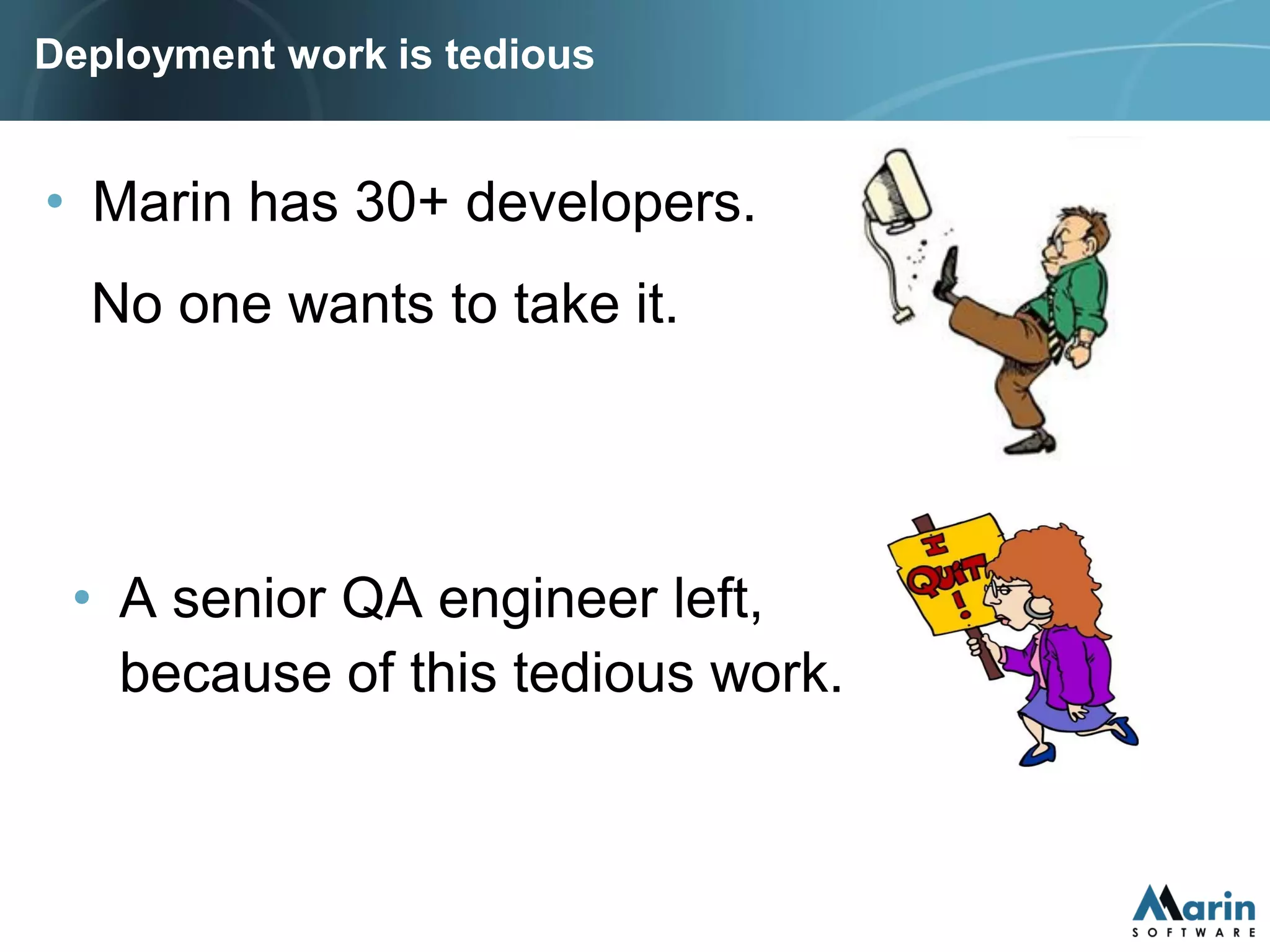 Deployment work is tedious

• Marin has 30+ developers.

No one wants to take it.

I QUIT !

• A senior QA engineer left, because of this tedious work.

Marin SOFTWARE